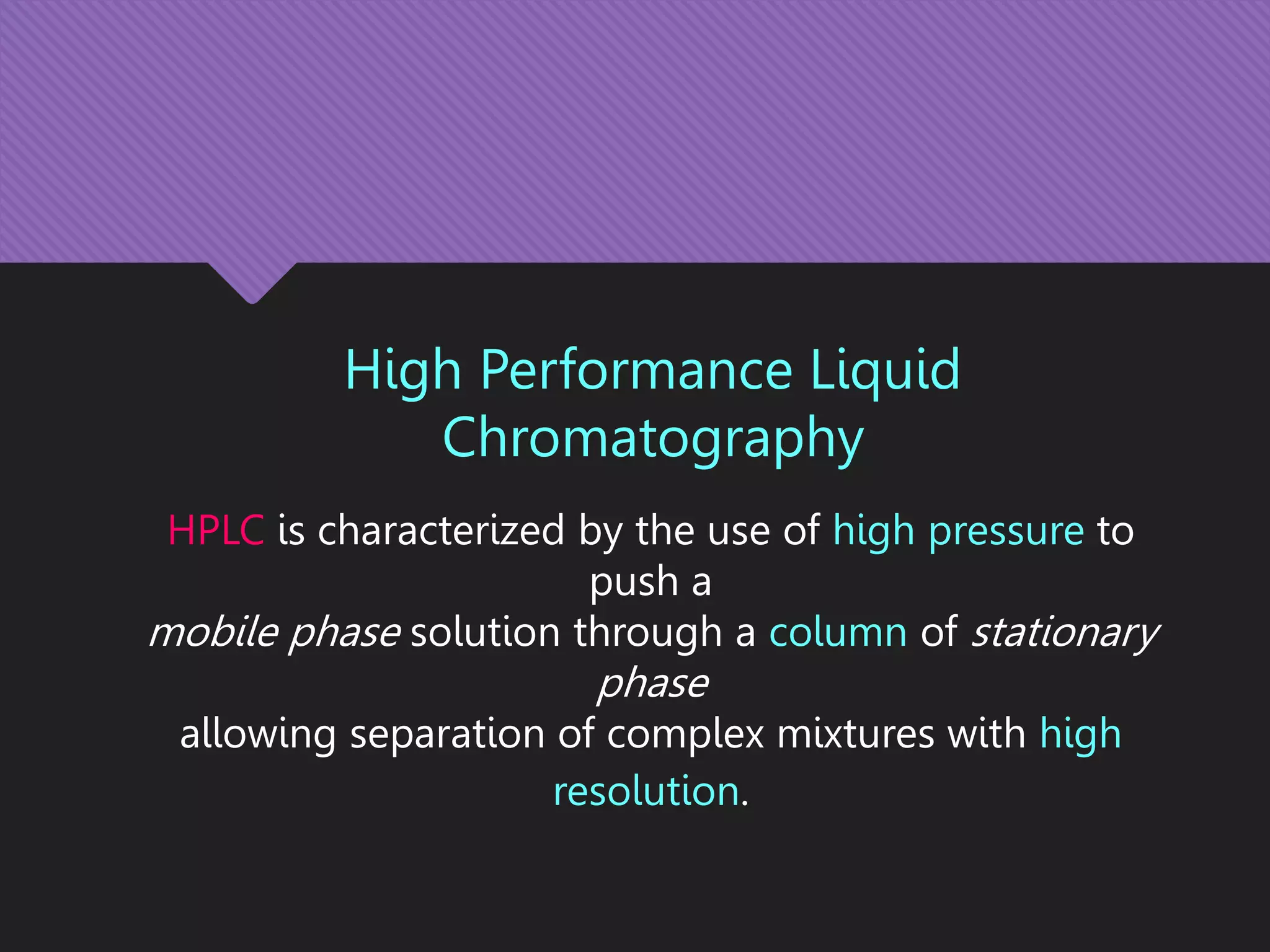 High Performance Liquid Chromatography

HPLC is characterized by the use of high pressure to push a mobile phase solution through a column of stationary phase allowing separation of complex mixtures with high resolution.